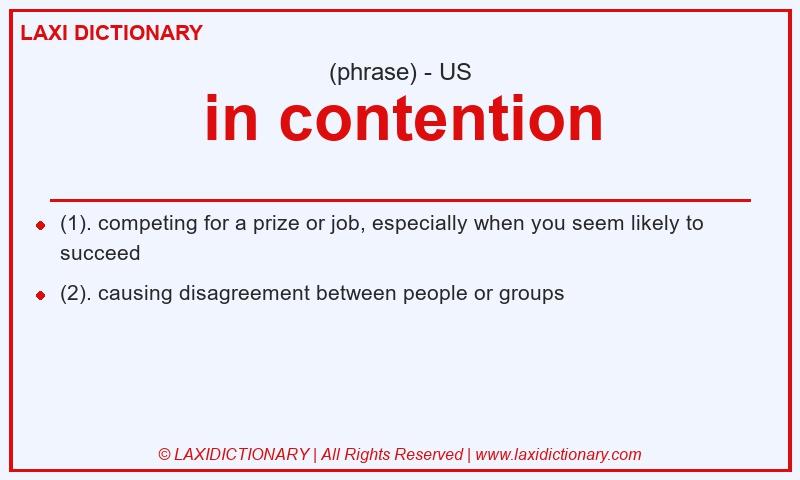 LAXI DICTIONARY

(phrase) - US

in contention

- (1). competing for a prize or job, especially when you seem likely to succeed
- (2). causing disagreement between people or groups

© LAXIDICTIONARY | All Rights Reserved | www.laxidictionary.com